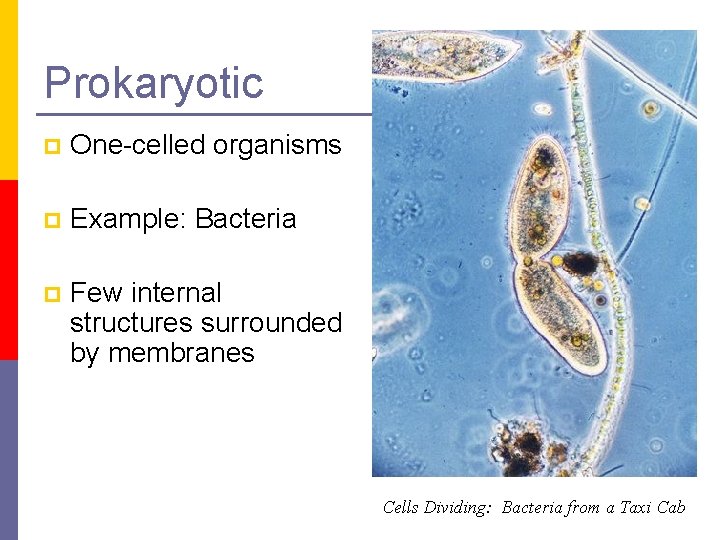 Prokaryotic

One-celled organisms

Example: Bacteria

Few internal structures surrounded by membranes

Cells Dividing: Bacteria from a Taxi Cab